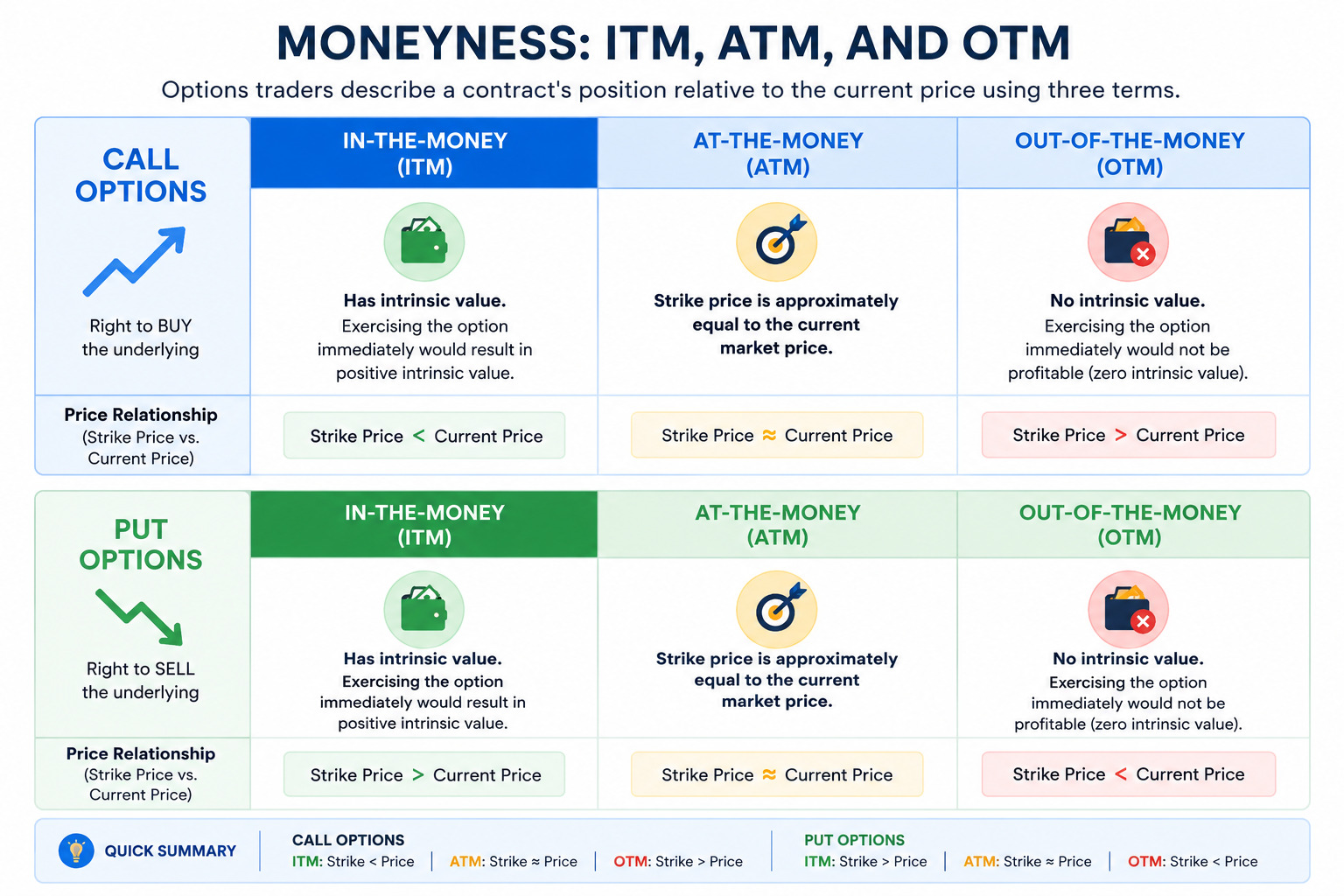 MONEYNESS: ITM, ATM, AND OTM

Options traders describe a contract's position relative to the current price using three terms.

| CALL OPTIONS Right to BUY the underlying | IN-THE-MONEY (ITM) | AT-THE-MONEY (ATM) | OUT-OF-THE-MONEY (OTM) |
|---|---|---|---|
| | Has intrinsic value. Exercising the option immediately would result in positive intrinsic value. | Strike price is approximately equal to the current market price. | No intrinsic value. Exercising the option immediately would not be profitable (zero intrinsic value). |
| Price Relationship (Strike Price vs. Current Price) | Strike Price < Current Price | Strike Price ≈ Current Price | Strike Price > Current Price |

| PUT OPTIONS Right to SELL the underlying | IN-THE-MONEY (ITM) | AT-THE-MONEY (ATM) | OUT-OF-THE-MONEY (OTM) |
|---|---|---|---|
| | Has intrinsic value. Exercising the option immediately would result in positive intrinsic value. | Strike price is approximately equal to the current market price. | No intrinsic value. Exercising the option immediately would not be profitable (zero intrinsic value). |
| Price Relationship (Strike Price vs. Current Price) | Strike Price > Current Price | Strike Price ≈ Current Price | Strike Price < Current Price |

QUICK SUMMARY

CALL OPTIONS
ITM: Strike < Price | ATM: Strike ≈ Price | OTM: Strike > Price

PUT OPTIONS
ITM: Strike > Price | ATM: Strike ≈ Price | OTM: Strike < Price